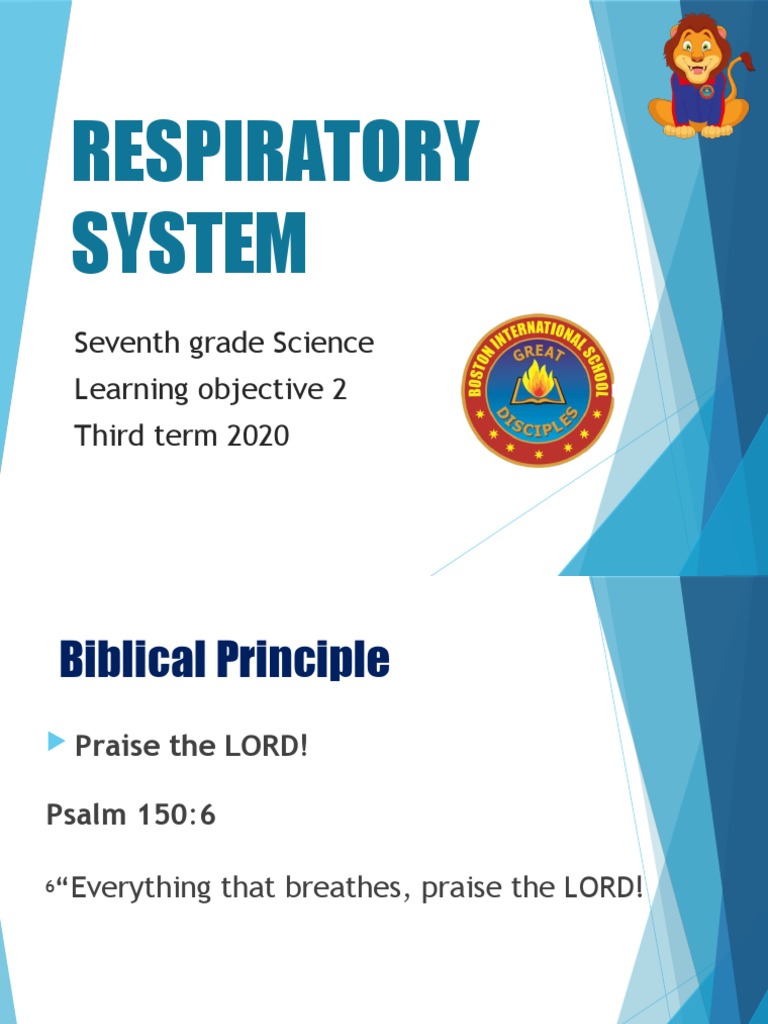 RESPIRATORY SYSTEM

Seventh grade Science
Learning objective 2
Third term 2020

BOSTON INTERNATIONAL SCHOOL
GREAT
DISCIPLES

Biblical Principle

Praise the LORD!

Psalm 150:6

$^6$“Everything that breathes, praise the LORD!